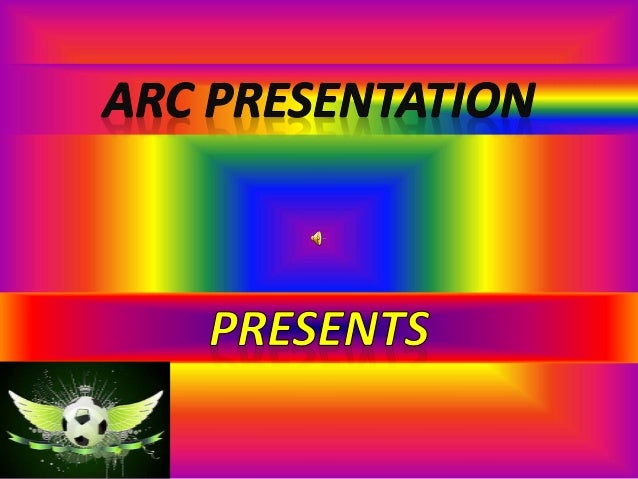 ARC PRESENTATION

PRESENTS